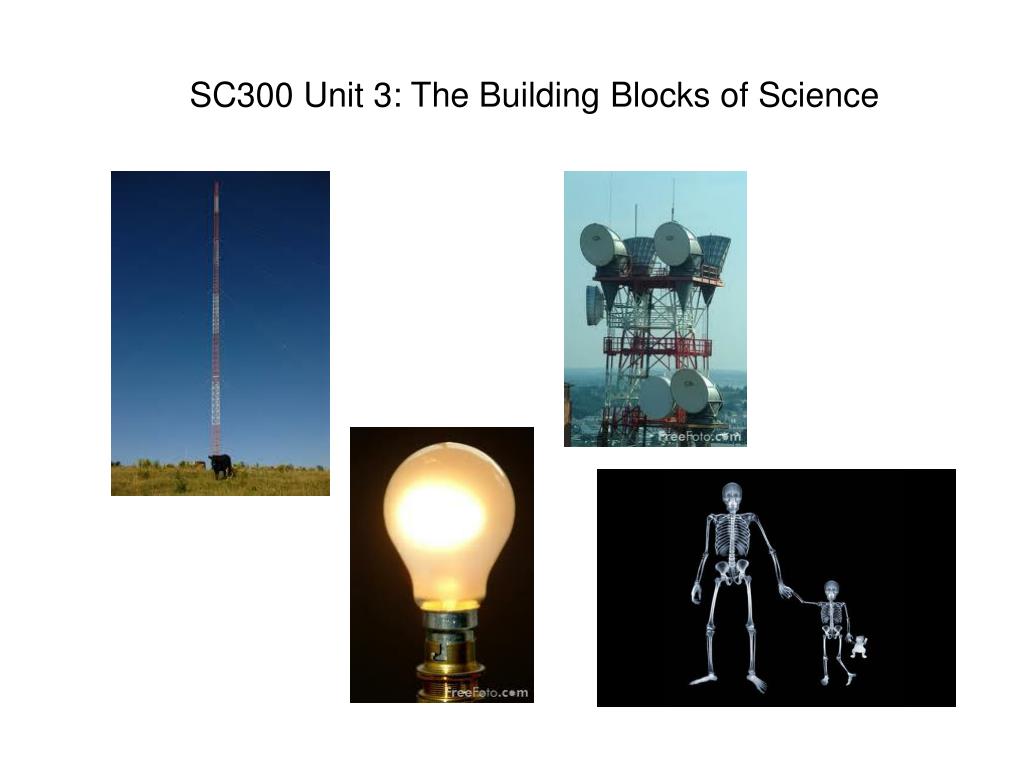 SC300 Unit 3: The Building Blocks of Science

FreeFoto.com

FreeFoto.com